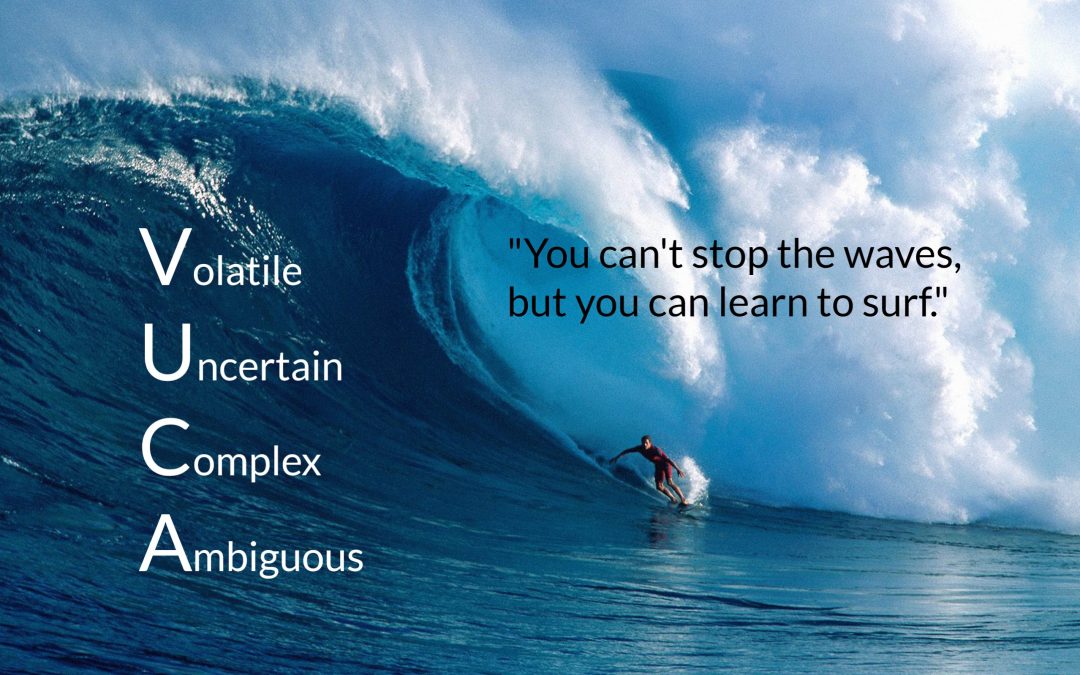 Volatile
Uncertain
Complex
Ambiguous

"You can't stop the waves, but you can learn to surf."